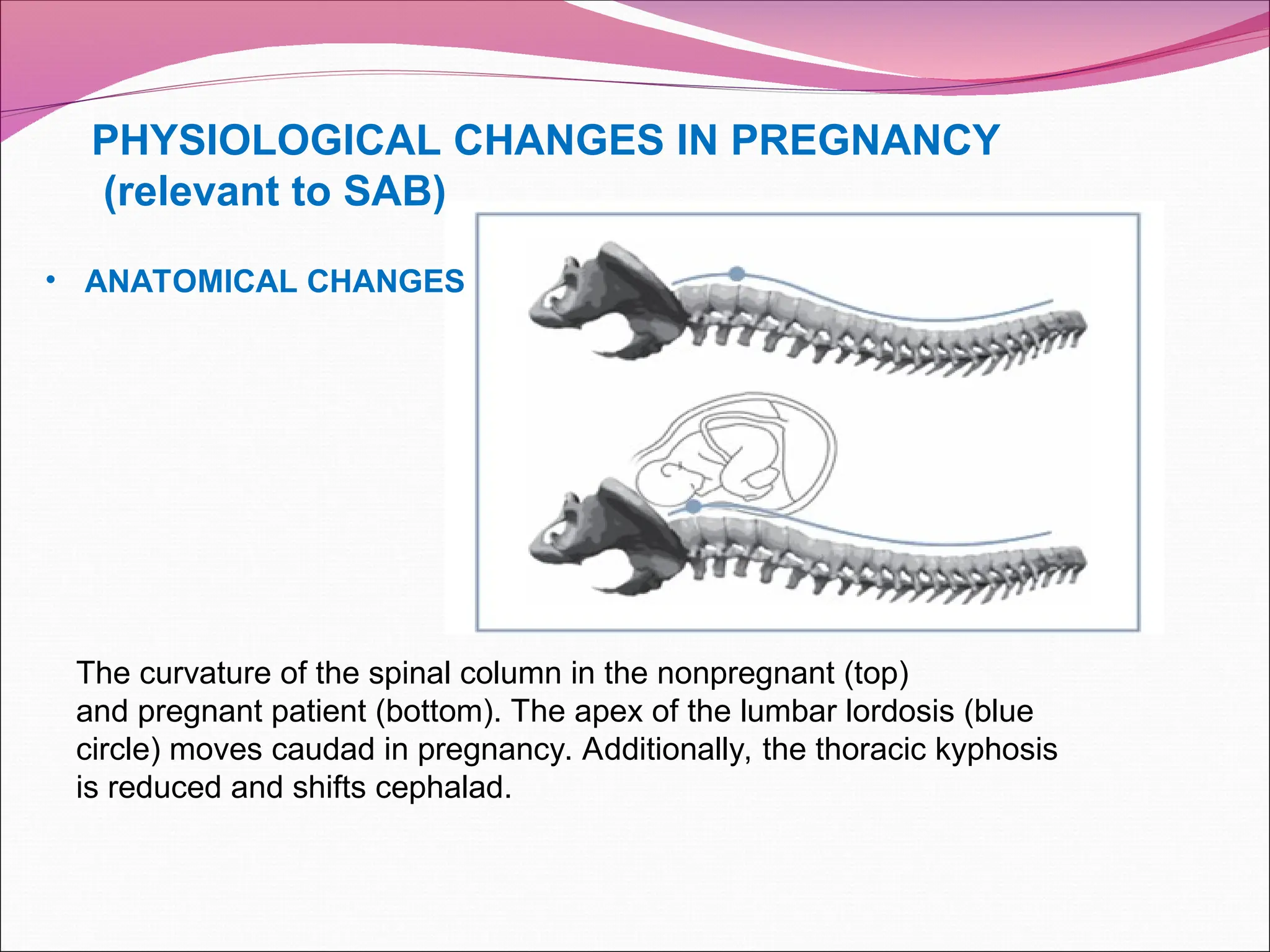 PHYSIOLOGICAL CHANGES IN PREGNANCY
(relevant to SAB)

• ANATOMICAL CHANGES

The curvature of the spinal column in the nonpregnant (top) and pregnant patient (bottom). The apex of the lumbar lordosis (blue circle) moves caudad in pregnancy. Additionally, the thoracic kyphosis is reduced and shifts cephalad.